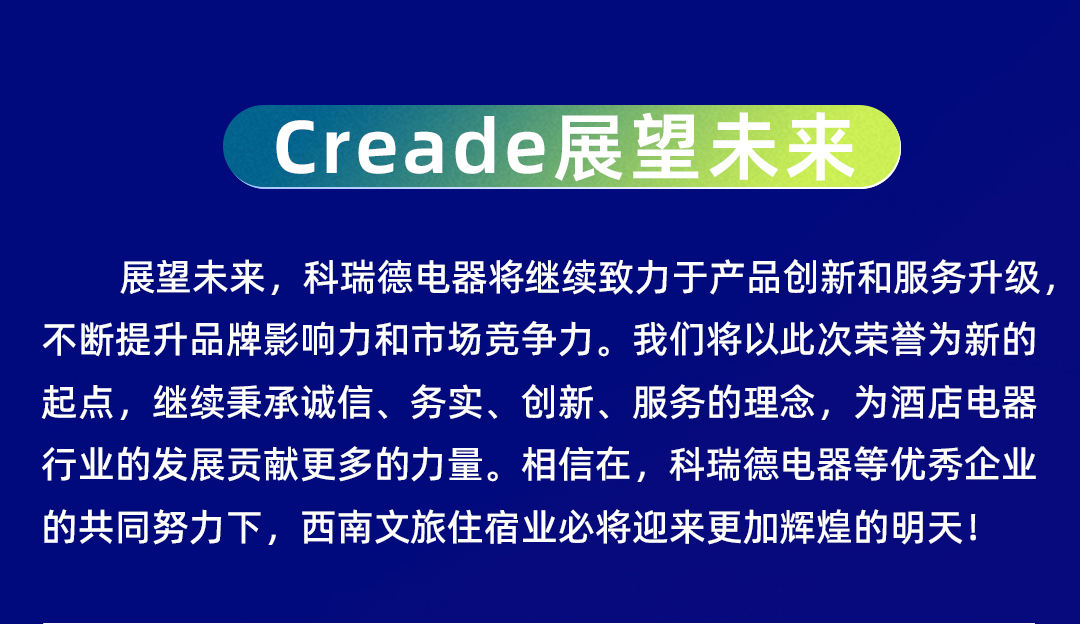 Creade展望未来

展望未来，科瑞德电器将继续致力于产品创新和服务升级，不断提升品牌影响力和市场竞争力。我们将以此次荣誉为新的起点，继续秉承诚信、务实、创新、服务的理念，为酒店电器行业的发展贡献更多的力量。相信在，科瑞德电器等优秀企业的共同努力下，西南文旅住宿业必将迎来更加辉煌的明天！